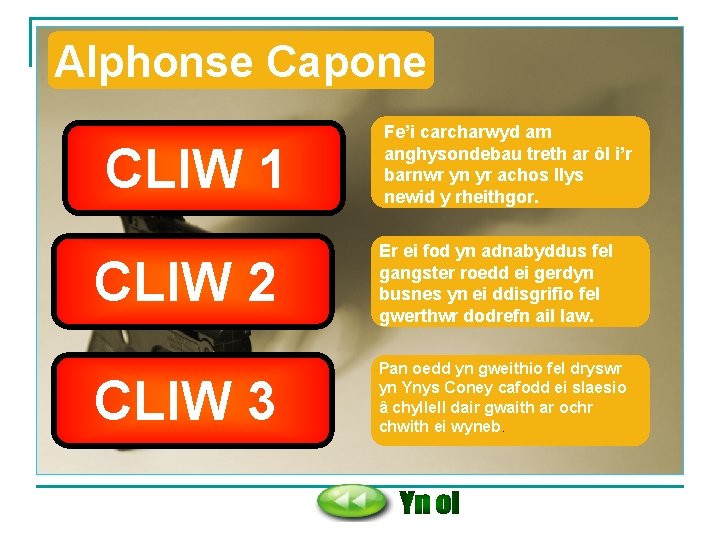 Alphonse Capone

CLIW 1

Fe'i carcharwyd am anghysondebau treth ar ôl i'r barnwr yn yr achos llys newid y rheithgor.

CLIW 2

Er ei fod yn adnabyddus fel gangster roedd ei gerdyn busnes yn ei ddisgrifio fel gwerthwr dodrefn ail law.

CLIW 3

Pan oedd yn gweithio fel dryswr yn Ynys Coney cafodd ei slaesio â chyllell dair gwaith ar ochr chwith ei wyneb.

Yn ol